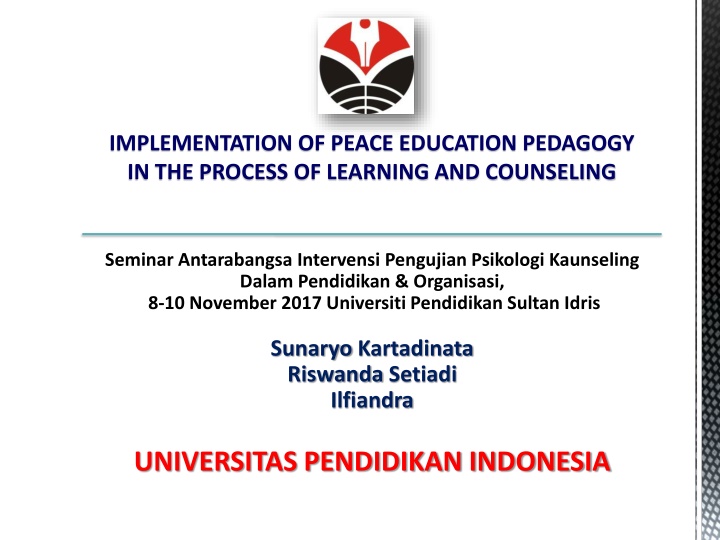 IMPLEMENTATION OF PEACE EDUCATION PEDAGOGY IN THE PROCESS OF LEARNING AND COUNSELING

Seminar Antarabangsa Intervensi Pengujian Psikologi Kaunseling Dalam Pendidikan & Organisasi, 8-10 November 2017 Universiti Pendidikan Sultan Idris

Sunaryo Kartadinata
Riswanda Setiadi
Ilfiandra

UNIVERSITAS PENDIDIKAN INDONESIA